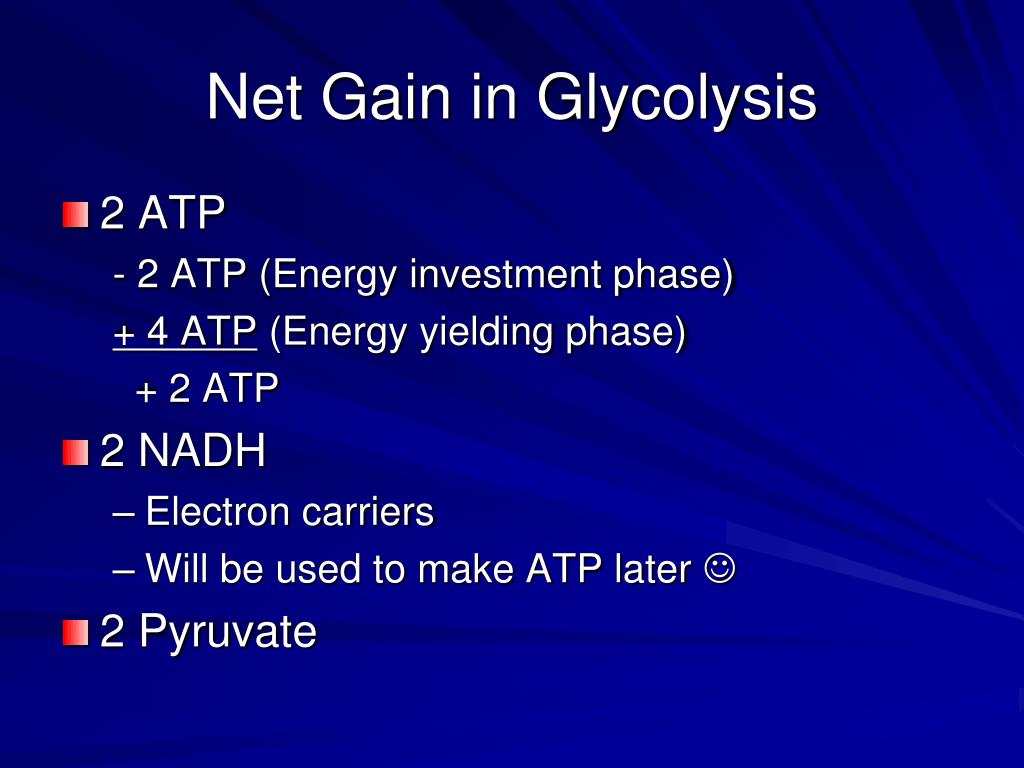 Net Gain in Glycolysis

2 ATP

- 2 ATP (Energy investment phase)

+ 4 ATP (Energy yielding phase)

+ 2 ATP

2 NADH

– Electron carriers

– Will be used to make ATP later ☺

2 Pyruvate